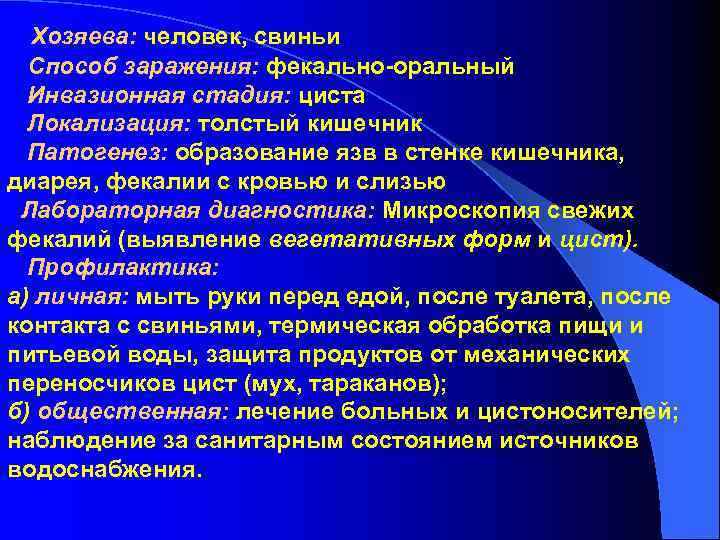 Хозяева: человек, свиньи
Способ заражения: фекально-оральный
Инвазионная стадия: циста
Локализация: толстый кишечник
Патогенез: образование язв в стенке кишечника, диарея, фекалии с кровью и слизью
Лабораторная диагностика: Микроскопия свежих фекалий (выявление вегетативных форм и цист).
Профилактика:
а) личная: мыть руки перед едой, после туалета, после контакта с свиньями, термическая обработка пищи и питьевой воды, защита продуктов от механических переносчиков цист (мух, тараканов);
б) общественная: лечение больных и цистоносителей; наблюдение за санитарным состоянием источников водоснабжения.